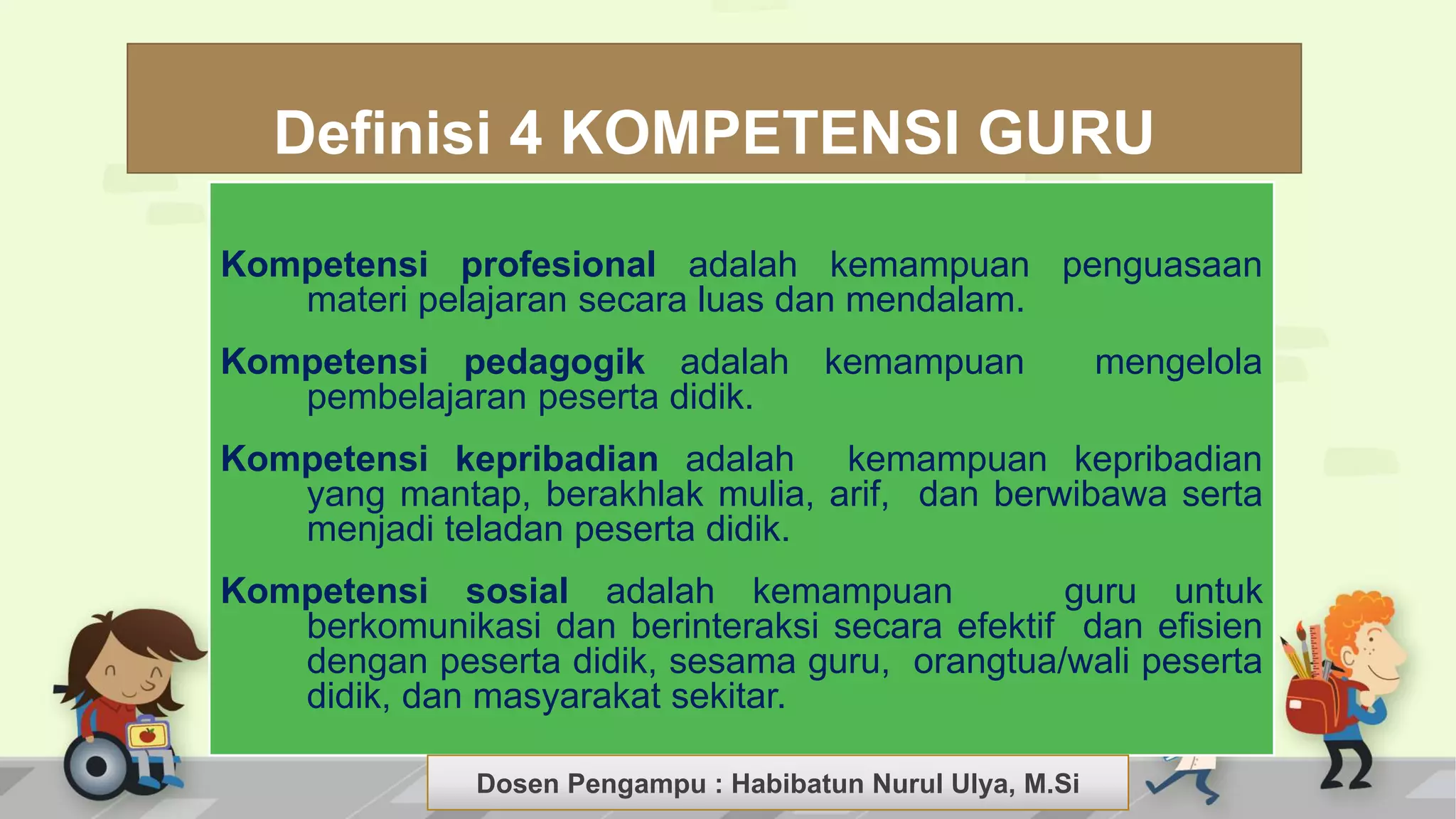 Definisi 4 KOMPETENSI GURU

Kompetensi profesional adalah kemampuan penguasaan materi pelajaran secara luas dan mendalam.

Kompetensi pedagogik adalah kemampuan mengelola pembelajaran peserta didik.

Kompetensi kepribadian adalah kemampuan kepribadian yang mantap, berakhlak mulia, arif, dan berwibawa serta menjadi teladan peserta didik.

Kompetensi sosial adalah kemampuan guru untuk berkomunikasi dan berinteraksi secara efektif dan efisien dengan peserta didik, sesama guru, orangtua/wali peserta didik, dan masyarakat sekitar.

Dosen Pengampu : Habibatun Nurul Ulya, M.Si